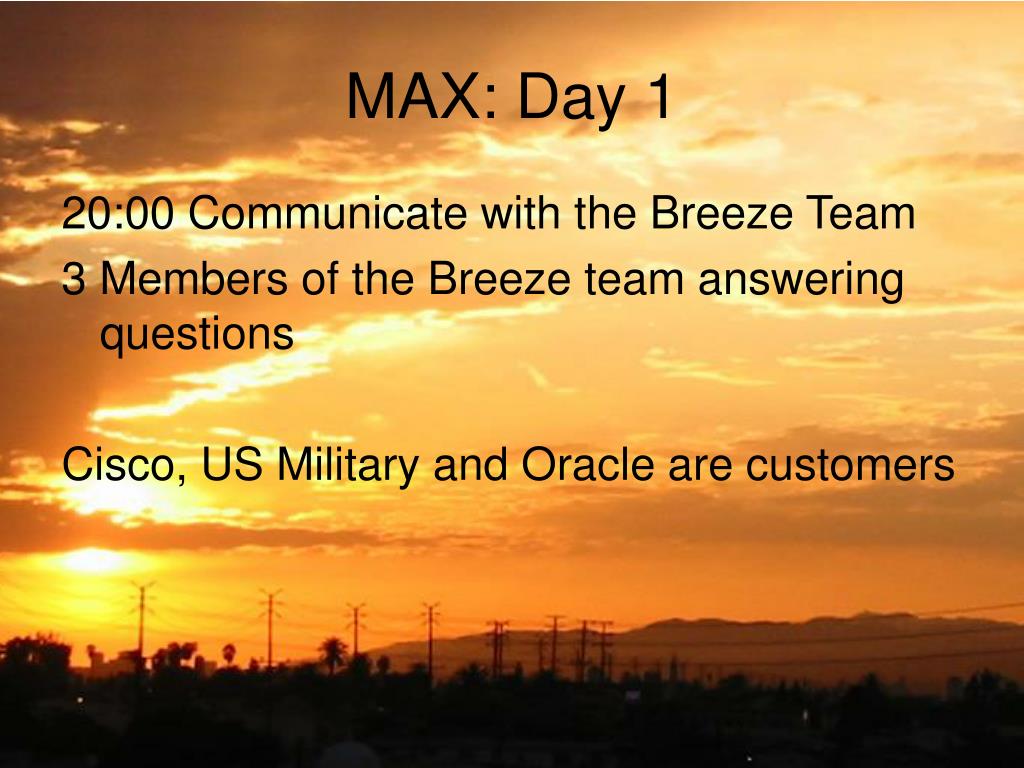 MAX: Day 1

20:00 Communicate with the Breeze Team

3 Members of the Breeze team answering questions

Cisco, US Military and Oracle are customers